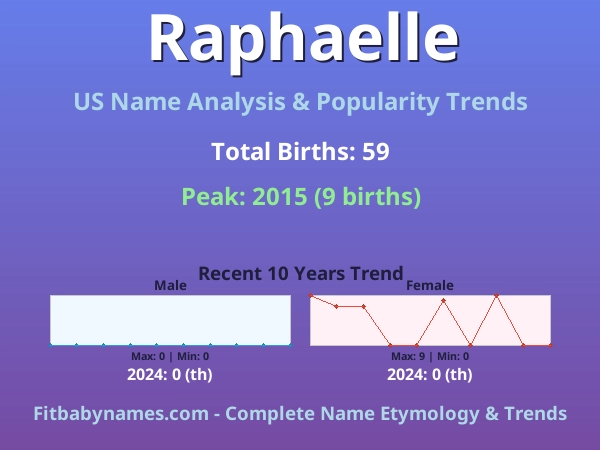 Raphaelle

US Name Analysis & Popularity Trends

Total Births: 59

Peak: 2015 (9 births)

Recent 10 Years Trend

Male

Max: 0 | Min: 0

2024: 0 (th)

Female

Max: 9 | Min: 0

2024: 0 (th)

Fitbabynames.com - Complete Name Etymology & Trends